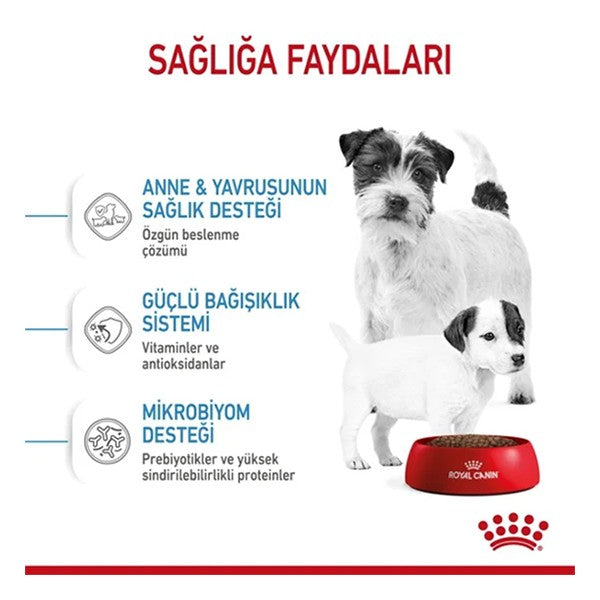 SAĞLIĞA FAYDALARI

ANNE & YAVRUSUNUN SAĞLIK DESTEĞİ
Özgün beslenme çözümü

GÜÇLÜ BAĞIŞIKLIK SİSTEMİ
Vitaminler ve antioksidanlar

MİKROBİYOM DESTEĞİ
Prebiyotikler ve yüksek sindirilebilirlikli proteinler

ROYAL CANIN